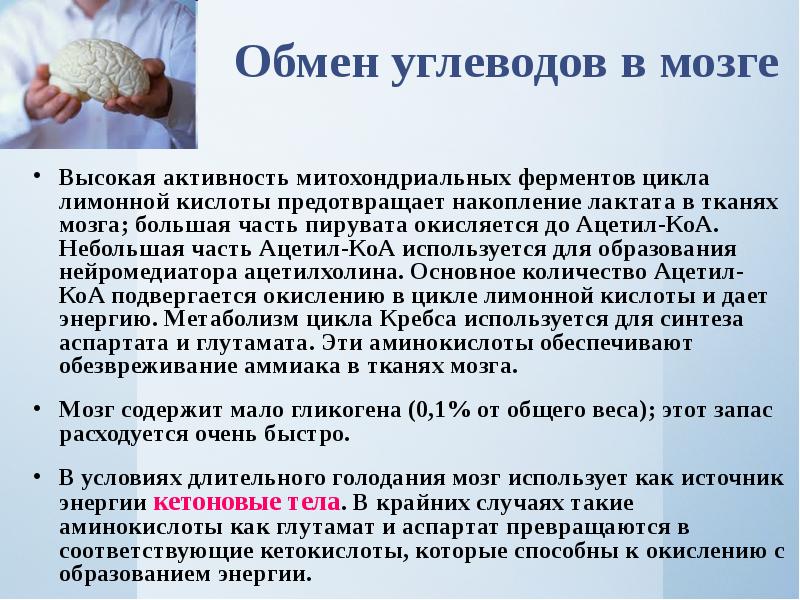 Обмен углеводов в мозге

• Высокая активность митохондриальных ферментов цикла лимонной кислоты предотвращает накопление лактата в тканях мозга; большая часть пирувата окисляется до Ацетил-КоА. Небольшая часть Ацетил-КоА используется для образования нейромедиатора ацетилхолина. Основное количество Ацетил-КоА подвергается окислению в цикле лимонной кислоты и дает энергию. Метаболизм цикла Кребса используется для синтеза аспартата и глутамата. Эти аминокислоты обеспечивают обезвреживание аммиака в тканях мозга.

• Мозг содержит мало гликогена (0,1% от общего веса); этот запас расходуется очень быстро.

• В условиях длительного голодания мозг использует как источник энергии кетоновые тела. В крайних случаях такие аминокислоты как глутамат и аспартат превращаются в соответствующие кетокислоты, которые способны к окислению с образованием энергии.